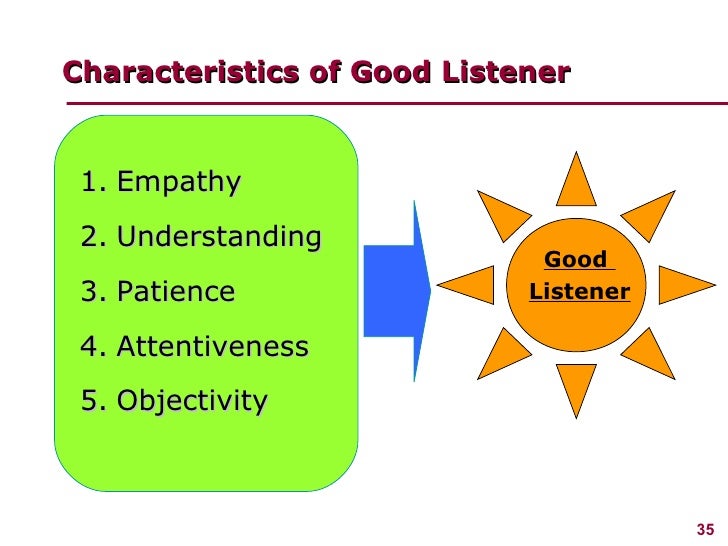 Characteristics of Good Listener

1. Empathy
2. Understanding
3. Patience
4. Attentiveness
5. Objectivity

Good Listener

35